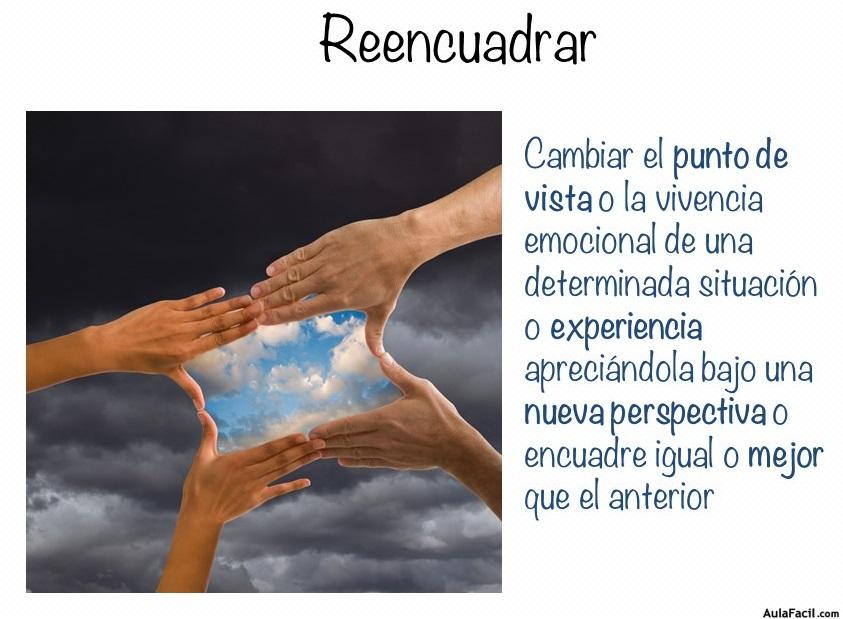 Reencuadrar

Cambiar el punto de vista o la vivencia emocional de una determinada situación o experiencia apreciándola bajo una nueva perspectiva o encuadre igual o mejor que el anterior

AulaFacil.com